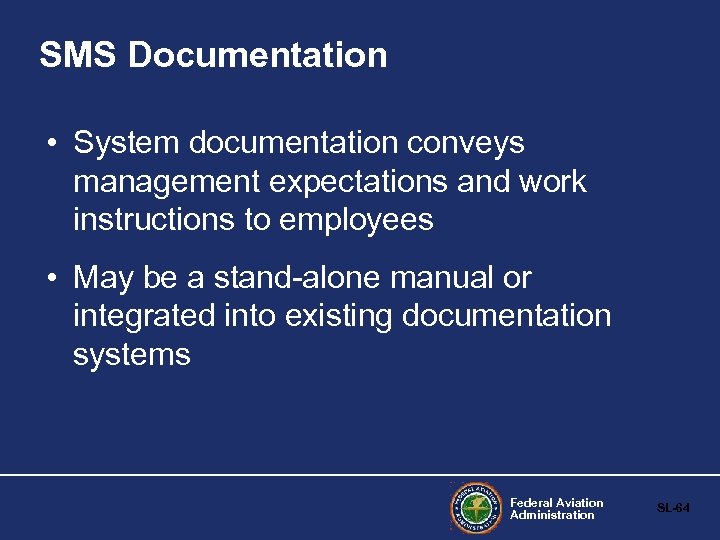 SMS Documentation

• System documentation conveys management expectations and work instructions to employees

• May be a stand-alone manual or integrated into existing documentation systems

FEDERAL AVIATION ADMINISTRATION

Federal Aviation Administration

SL-64